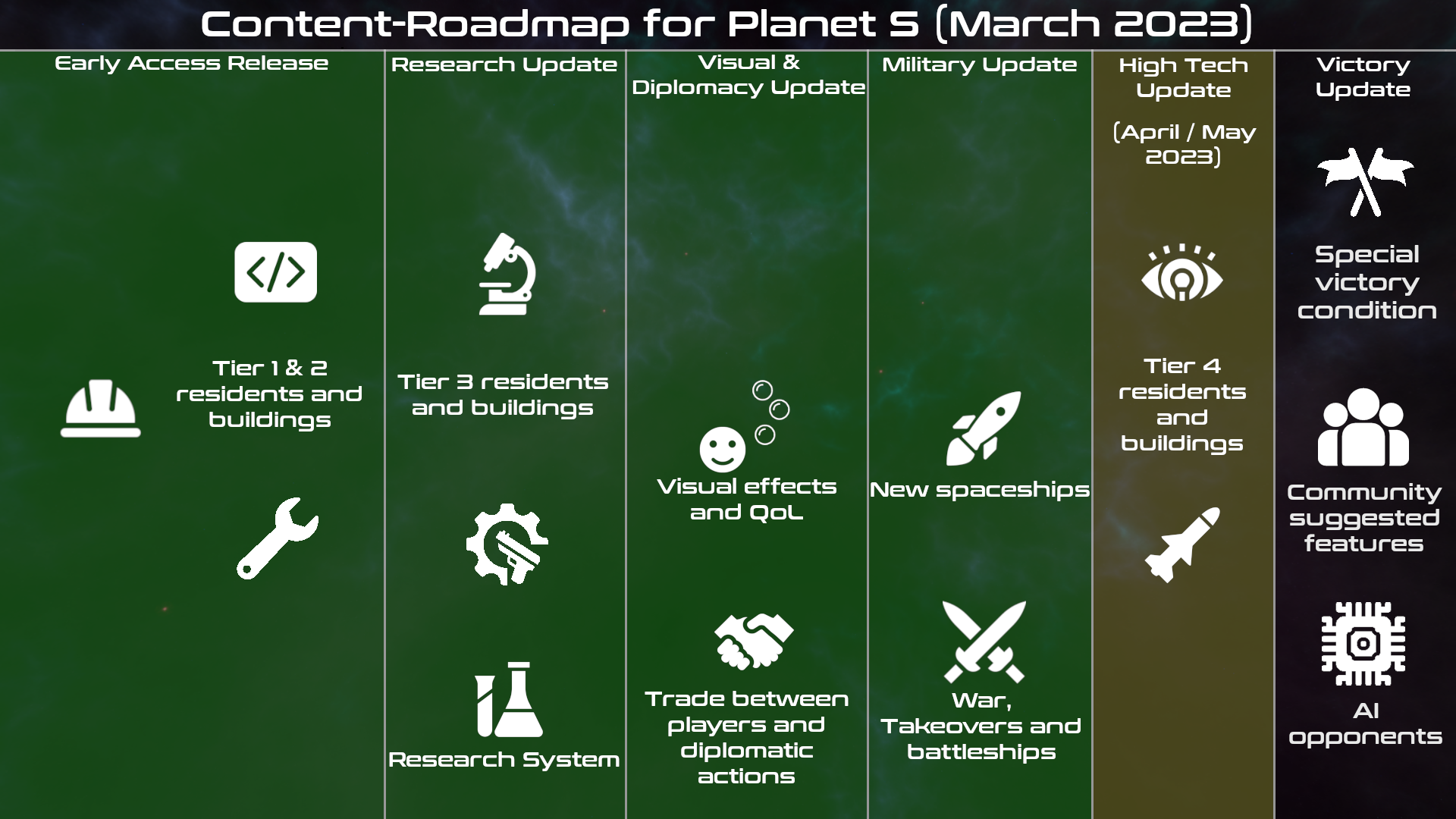 Content-Roadmap for Planet S (March 2023)

Early Access Release

Tier 1 & 2 residents and buildings

Research Update

Tier 3 residents and buildings

Research System

Visual & Diplomacy Update

Visual effects and QoL

Trade between players and diplomatic actions

Military Update

New spaceships

War, Takeovers and battleships

High Tech Update

(April / May 2023)

Tier 4 residents and buildings

Victory Update

Special victory condition

Community suggested features

AI opponents